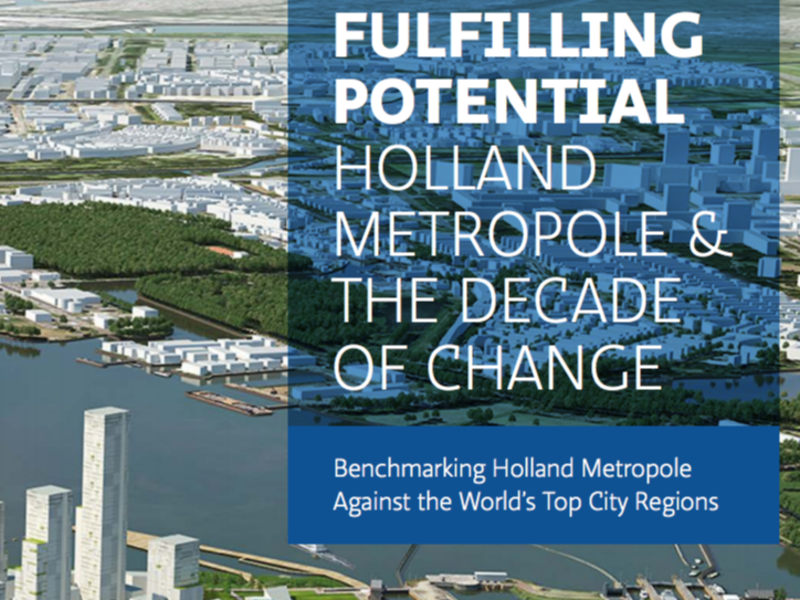 FULFILLING POTENTIAL HOLLAND METROPOLE & THE DECADE OF CHANGE

Benchmarking Holland Metropole Against the World's Top City Regions